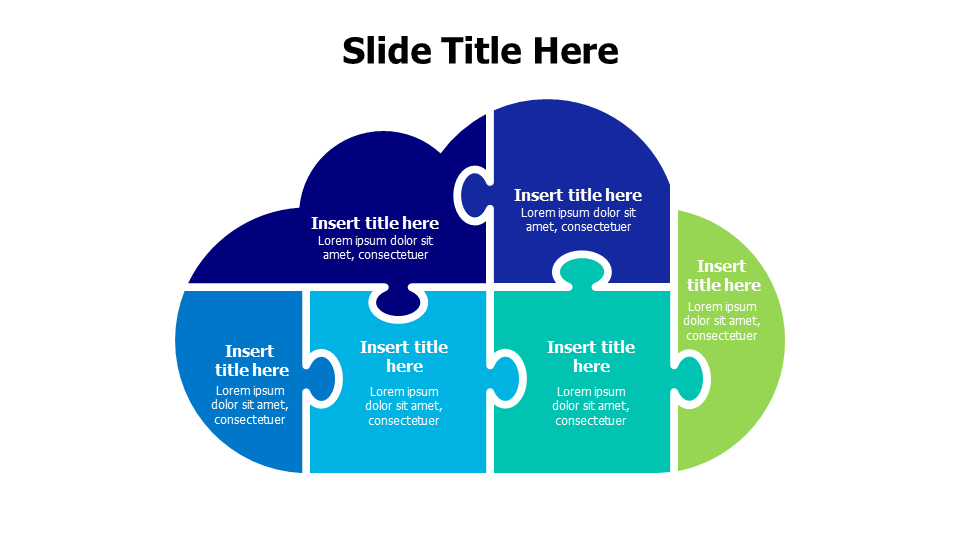 Slide Title Here

Insert title here
Lorem ipsum dolor sit amet, consectetuer

Insert title here
Lorem ipsum dolor sit amet, consectetuer

Insert title here
Lorem ipsum dolor sit amet, consectetuer

Insert title here
Lorem ipsum dolor sit amet, consectetuer

Insert title here
Lorem ipsum dolor sit amet, consectetuer

Insert title here
Lorem ipsum dolor sit amet, consectetuer